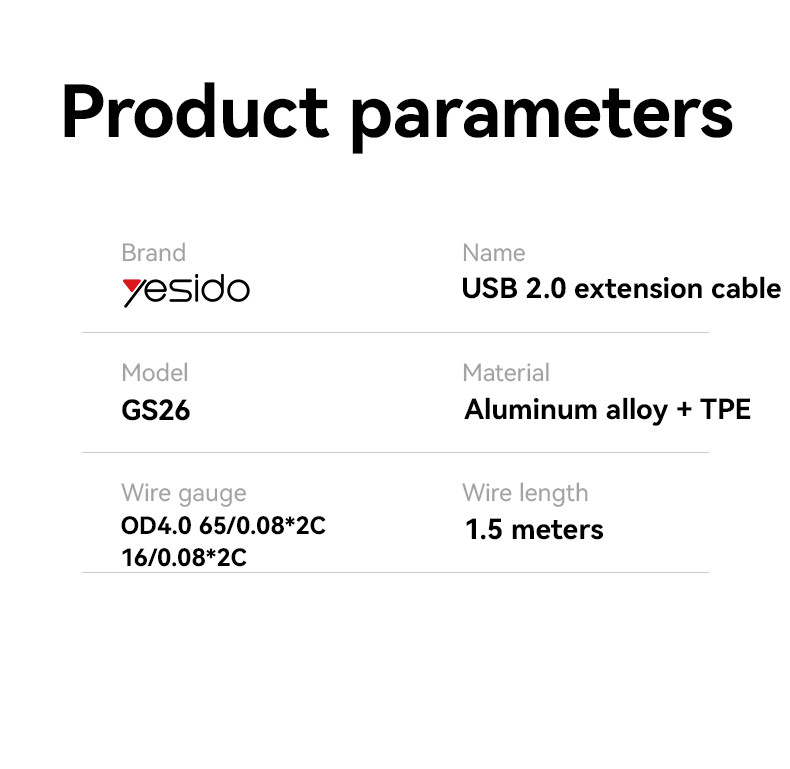 Product parameters

Brand
yesido

Name
USB 2.0 extension cable

Model
GS26

Material
Aluminum alloy + TPE

Wire gauge
OD4.0 65/0.08*2C 16/0.08*2C

Wire length
1.5 meters